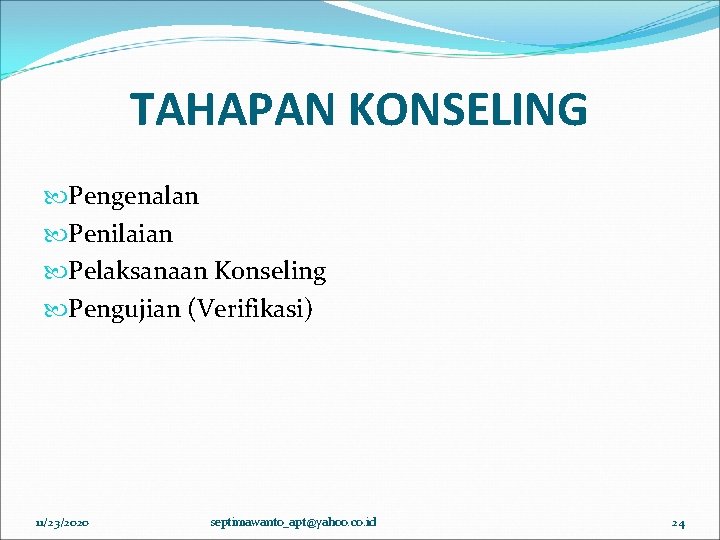 TAHAPAN KONSELING

Pengenalan
Penilaian
Pelaksanaan Konseling
Pengujian (Verifikasi)

11/23/2020 septimawanto_apt@yahoo.co.id 24